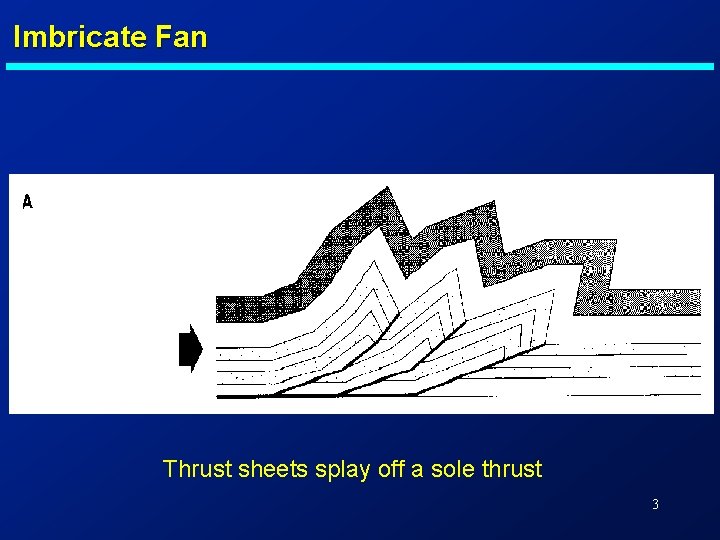 Imbricate Fan

A

Thrust sheets splay off a sole thrust

3